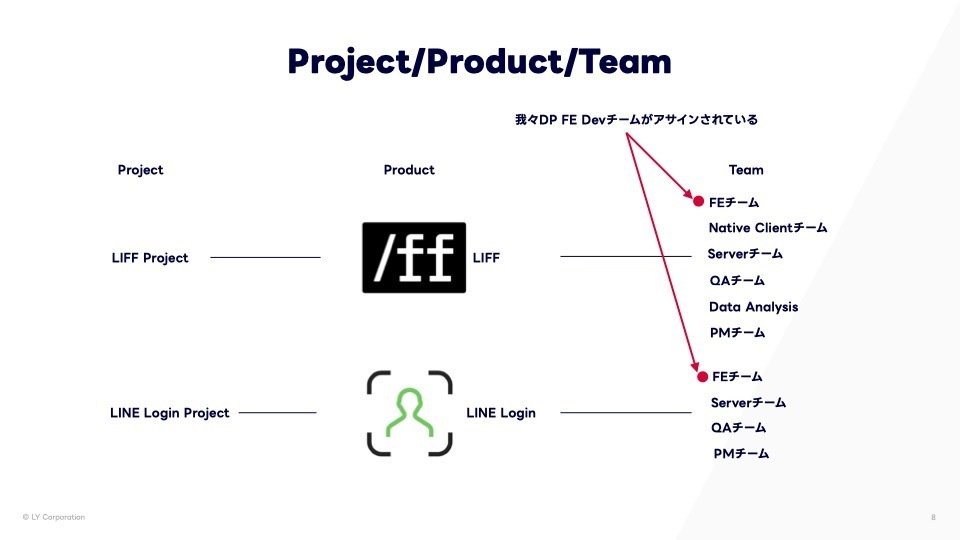 Project/Product/Team

我々DP FE Devチームがアサインされている

Project

Product

Team

LIFF Project

/ff

LIFF

FEチーム

Native Clientチーム

Serverチーム

QAチーム

Data Analysis

PMチーム

LINE Login Project

LINE Login

FEチーム

Serverチーム

QAチーム

PMチーム

© LY Corporation

8